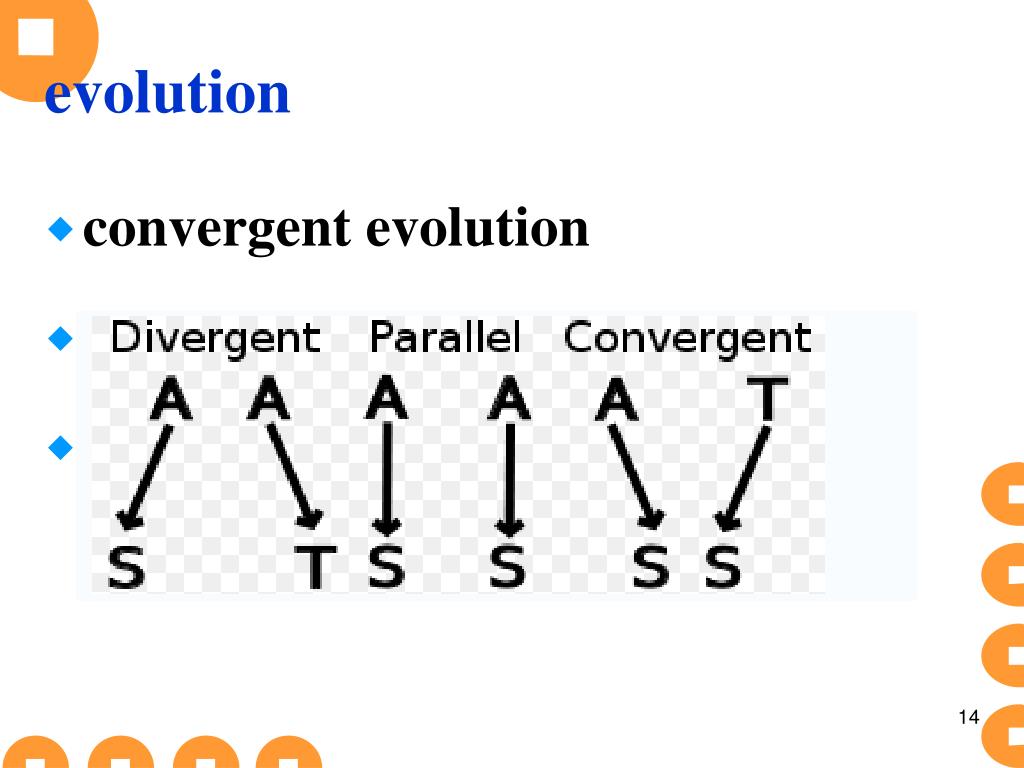 evolution

convergent evolution

Divergent Parallel Convergent

A A A A A T

S T S S S S

14